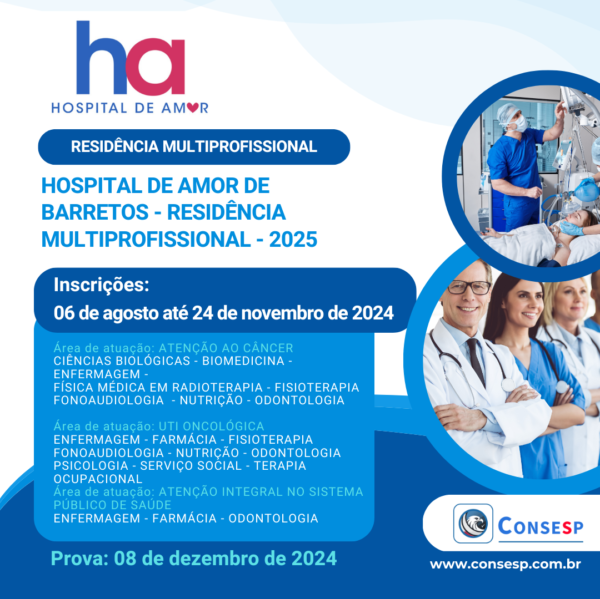 ha
HOSPITAL DE AMOR

RESIDÊNCIA MULTIPROFISSIONAL

HOSPITAL DE AMOR DE BARRETOS - RESIDÊNCIA MULTIPROFISSIONAL - 2025

Inscrições:
06 de agosto até 24 de novembro de 2024

Área de atuação: ATENÇÃO AO CÂNCER
CIÊNCIAS BIOLÓGICAS - BIOMEDICINA - ENFERMAGEM -
FÍSICA MÉDICA EM RADIOTERAPIA - FISIOTERAPIA
FONOAUDIOLOGIA - NUTRIÇÃO - ODONTOLOGIA

Área de atuação: UTI ONCOLÓGICA
ENFERMAGEM - FARMÁCIA - FISIOTERAPIA
FONOAUDIOLOGIA - NUTRIÇÃO - ODONTOLOGIA
PSICOLOGIA - SERVIÇO SOCIAL - TERAPIA OCUPACIONAL
Área de atuação: ATENÇÃO INTEGRAL NO SISTEMA PÚBLICO DE SAÚDE
ENFERMAGEM - FARMÁCIA - ODONTOLOGIA

Prova: 08 de dezembro de 2024

CONSESP
www.consesp.com.br